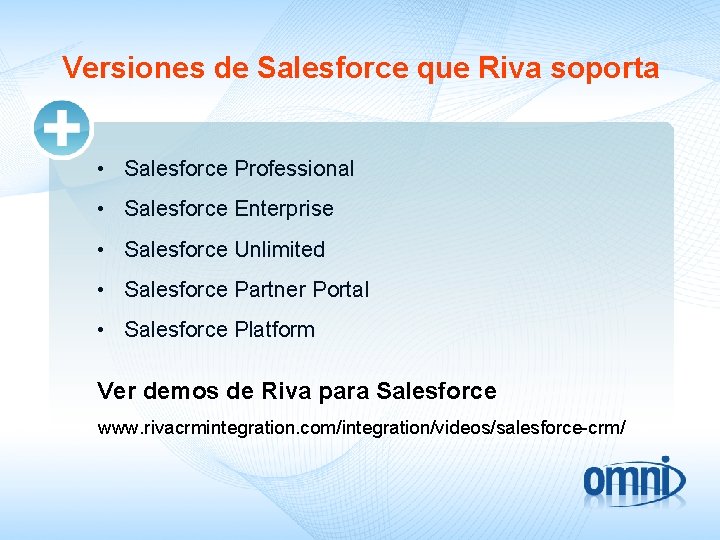 Versiones de Salesforce que Riva soporta

• Salesforce Professional
• Salesforce Enterprise
• Salesforce Unlimited
• Salesforce Partner Portal
• Salesforce Platform

Ver demos de Riva para Salesforce

www.rivacrmintegration.com/integration/videos/salesforce-crm/

omni